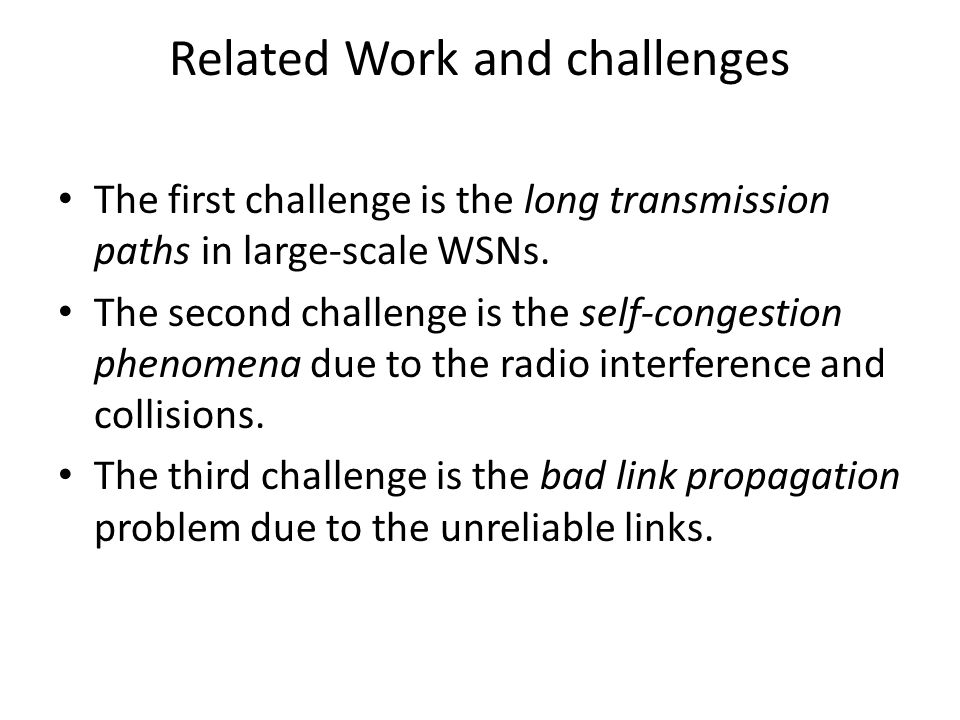 Related Work and challenges

• The first challenge is the long transmission paths in large-scale WSNs.

• The second challenge is the self-congestion phenomena due to the radio interference and collisions.

• The third challenge is the bad link propagation problem due to the unreliable links.